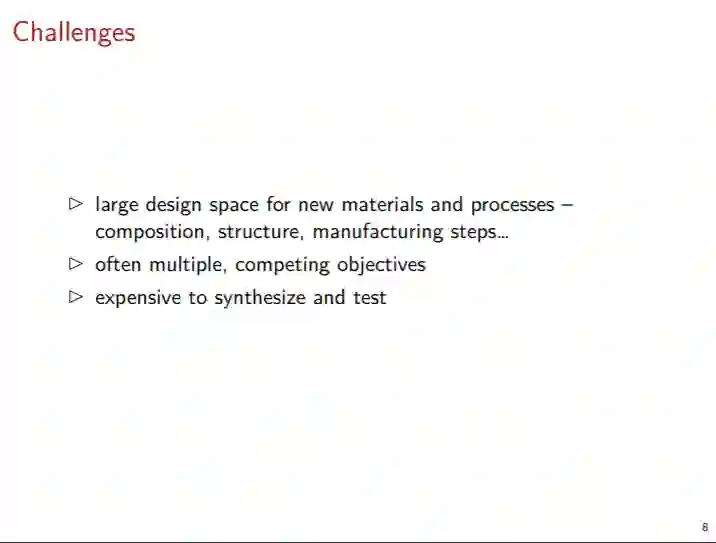 Challenges

▷ large design space for new materials and processes – composition, structure, manufacturing steps...

▷ often multiple, competing objectives

▷ expensive to synthesize and test

8